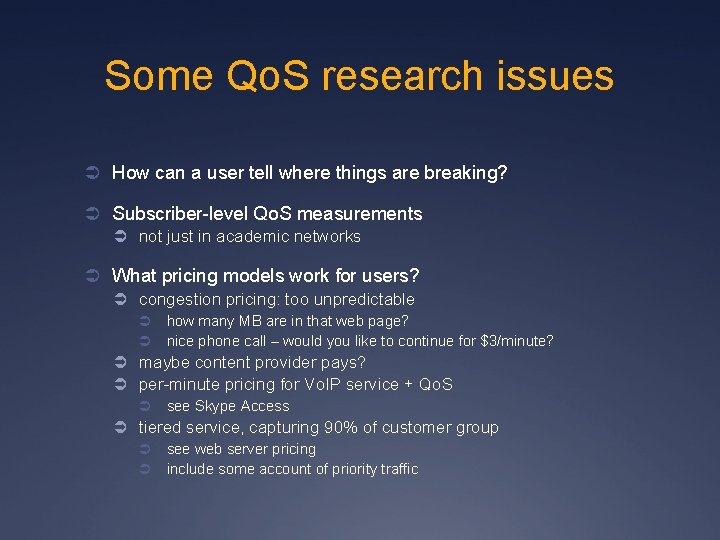 Some QoS research issues

➲ How can a user tell where things are breaking?

➲ Subscriber-level QoS measurements
➲ not just in academic networks

➲ What pricing models work for users?
➲ congestion pricing: too unpredictable
➲ how many MB are in that web page?
➲ nice phone call – would you like to continue for \$3/minute?
➲ maybe content provider pays?
➲ per-minute pricing for VoIP service + QoS
➲ see Skype Access
➲ tiered service, capturing 90% of customer group
➲ see web server pricing
➲ include some account of priority traffic